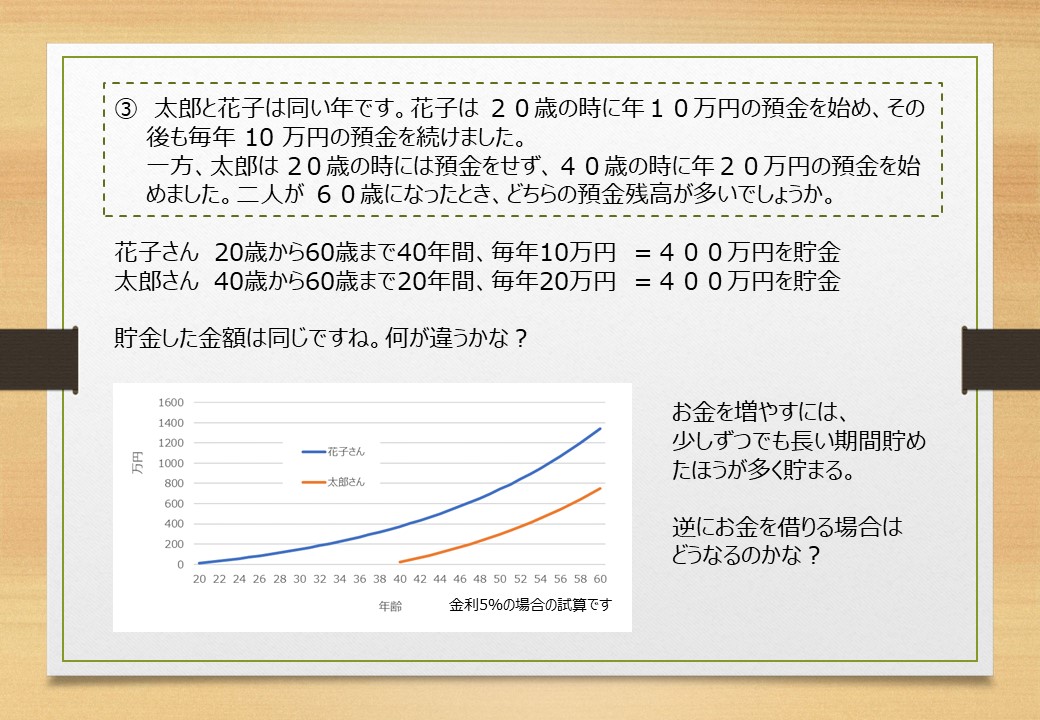 ③ 太郎と花子は同い年です。花子は ２０歳の時に年１０万円の預金を始め、その後も毎年 10 万円の預金を続けました。
一方、太郎は ２０歳の時には預金をせず、４０歳の時に年２０万円の預金を始めました。二人が ６０歳になったとき、どちらの預金残高が多いでしょうか。

花子さん 20歳から60歳まで40年間、毎年10万円 ＝４００万円を貯金
太郎さん 40歳から60歳まで20年間、毎年20万円 ＝４００万円を貯金

貯金した金額は同じですね。何が違うかな？

1600
1400
1200
1000
800
600
400
200
0
万円
花子さん
太郎さん
20 22 24 26 28 30 32 34 36 38 40 42 44 46 48 50 52 54 56 58 60
年齢
金利5%の場合の試算です

お金を増やすには、少しずつでも長い期間貯めたほうが多く貯まる。

逆にお金を借りる場合はどうなるのかな？